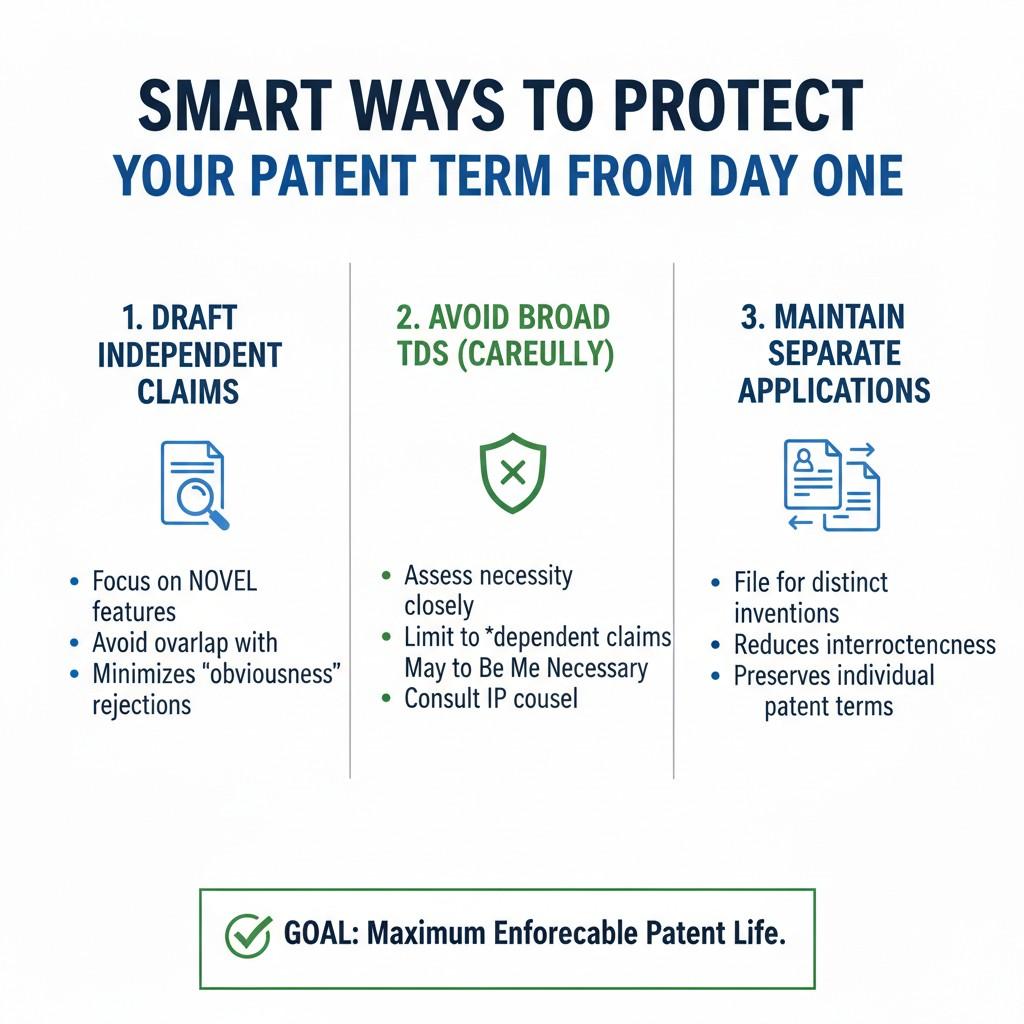 SMART WAYS TO PROTECT
YOUR PATENT TERM FROM DAY ONE

1. DRAFT INDEPENDENT CLAIMS

• Focus on NOVEL features
• Avoid ovarlap with
• Minimizes "obviousness" rejections

2. AVOID BROAD TDS (CAREULLY)

• Assess necessity closely
• Limit to *dependent claims May to Be Me Necessary
• Consult IP cousel

3. MAINTAIN SEPARATE APPLICATIONS

• File for distinct inventions
• Reduces interroctencness
• Preserves individual patent terms

GOAL: Maximum Enforecable Patent Life.